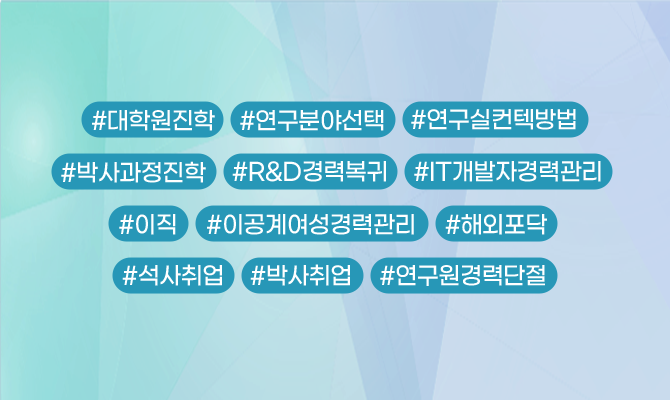 #대학원진학 #연구분야선택 #연구실컨텍방법

#박사과정진학 #R&D경력복귀 #IT개발자경력관리

#이직 #이공계여성경력관리 #해외포닥

#석사취업 #박사취업 #연구원경력단절